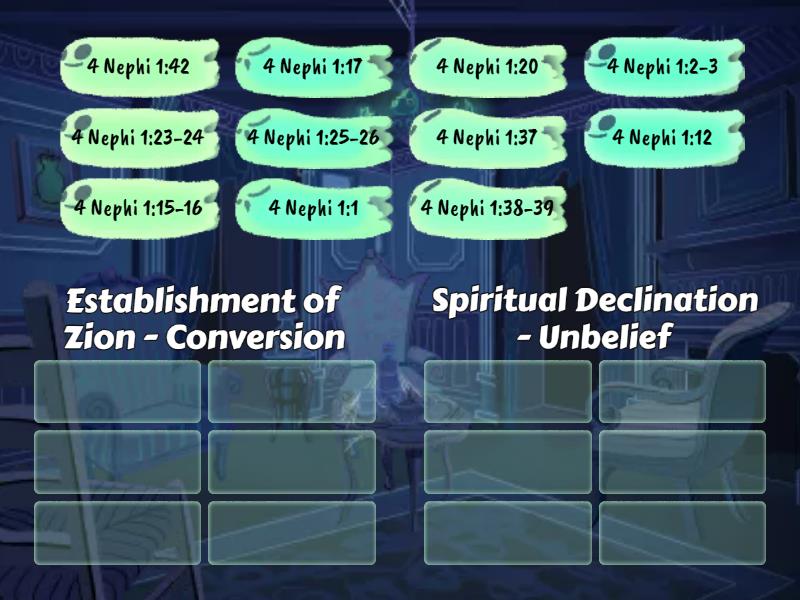 4 Nephi 1:42
4 Nephi 1:17
4 Nephi 1:20
4 Nephi 1:2-3
4 Nephi 1:23-24
4 Nephi 1:25-26
4 Nephi 1:37
4 Nephi 1:12
4 Nephi 1:15-16
4 Nephi 1:1
4 Nephi 1:38-39

Establishment of Zion - Conversion

Spiritual Declination - Unbelief